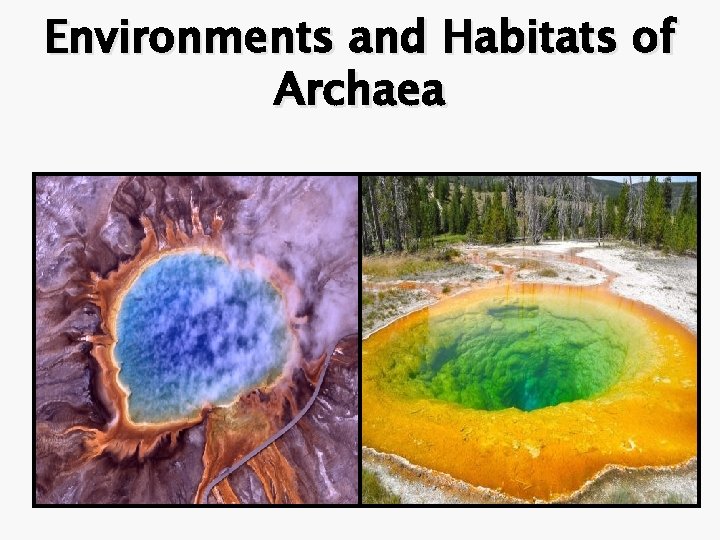 Environments and Habitats of Archaea